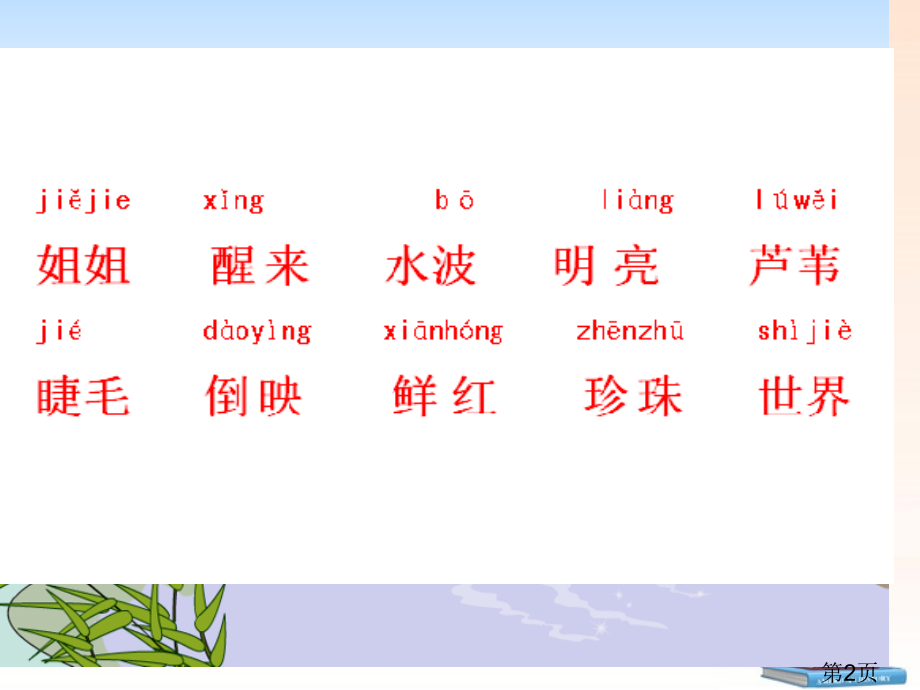 jiějie xǐng bō liàng lúwěi

姐姐 醒来 水波 明亮 芦苇

jié dàoyìng xiānhóng zhēnzhū shìjiè

睫毛 倒映 鲜红 珍珠 世界

第2页